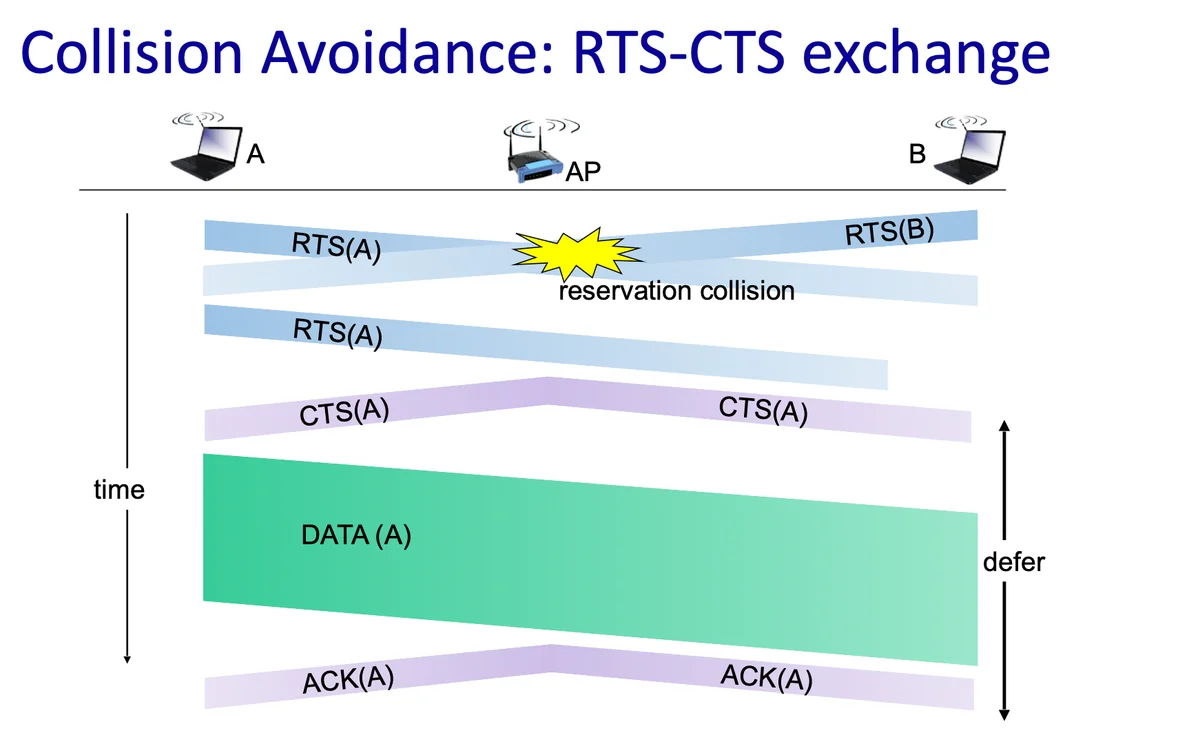 Collision Avoidance: RTS-CTS exchange

A

AP

B

RTS(A)

RTS(B)

reservation collision

RTS(A)

CTS(A)

CTS(A)

time

DATA (A)

defer

ACK(A)

ACK(A)